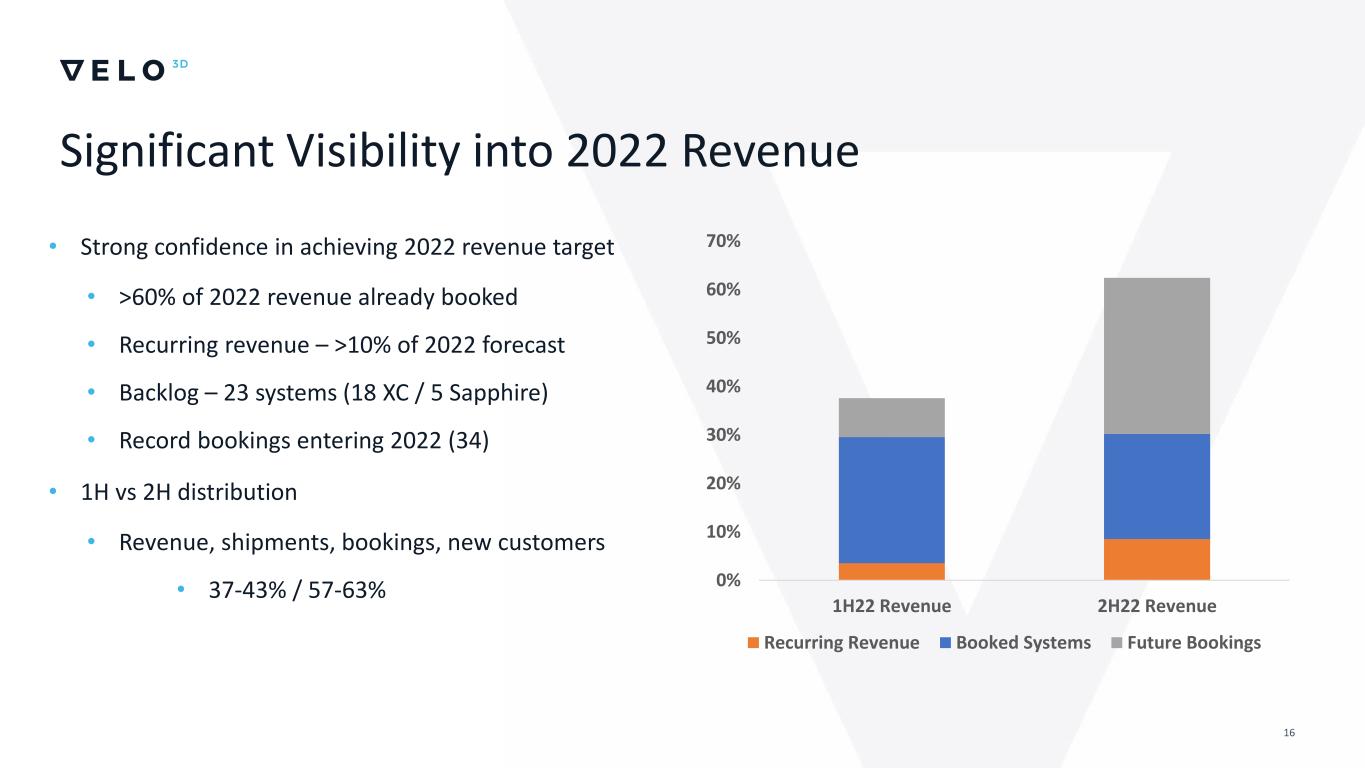 VELO 3D

Significant Visibility into 2022 Revenue

• Strong confidence in achieving 2022 revenue target
  • >60% of 2022 revenue already booked
  • Recurring revenue – >10% of 2022 forecast
  • Backlog – 23 systems (18 XC / 5 Sapphire)
  • Record bookings entering 2022 (34)
• 1H vs 2H distribution
  • Revenue, shipments, bookings, new customers
    • 37-43% / 57-63%

70%
60%
50%
40%
30%
20%
10%
0%

1H22 Revenue
2H22 Revenue

Recurring Revenue  Booked Systems  Future Bookings

16